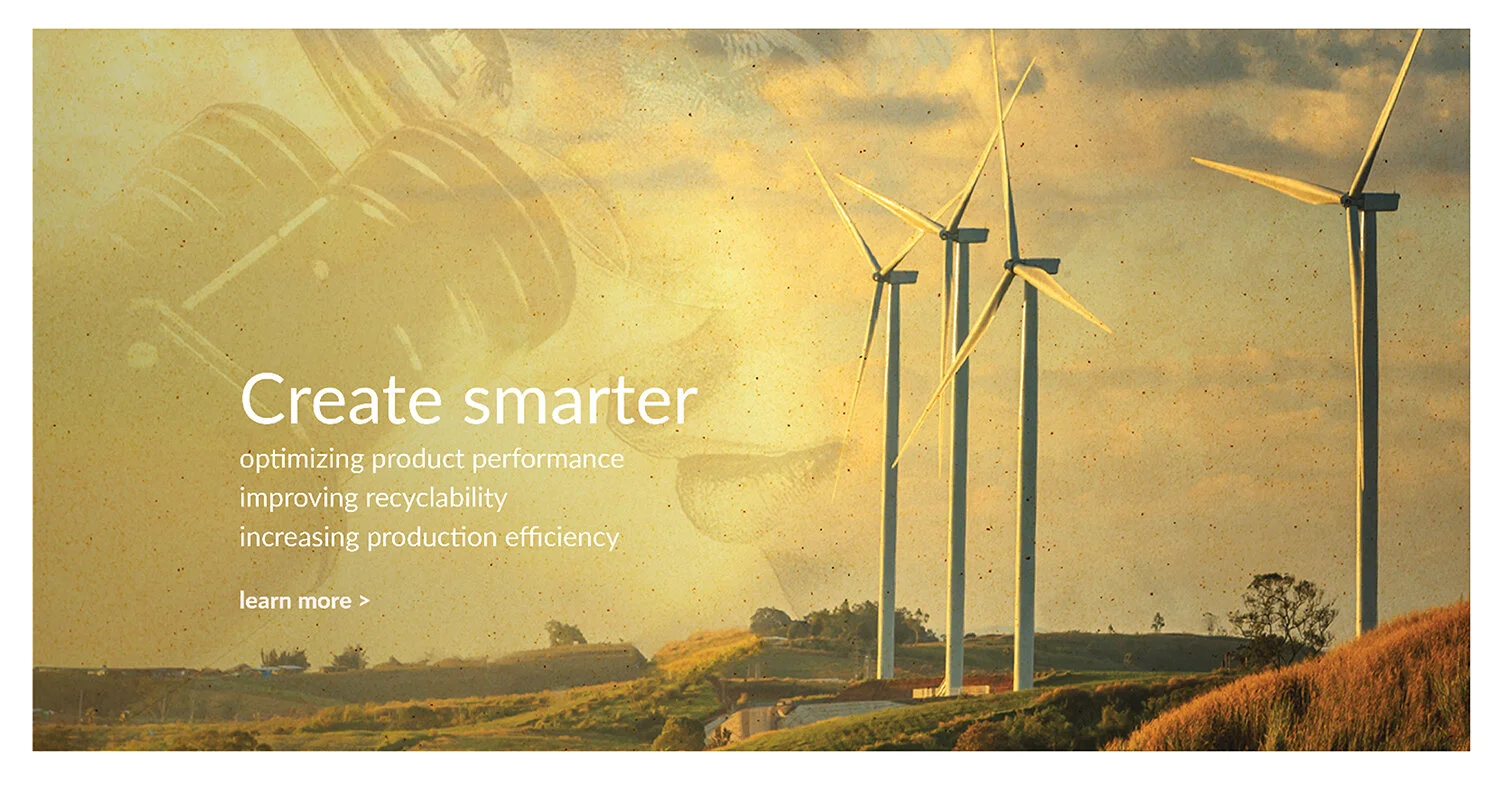 Create smarter
optimizing product performance
improving recyclability
increasing production efficiency

learn more >